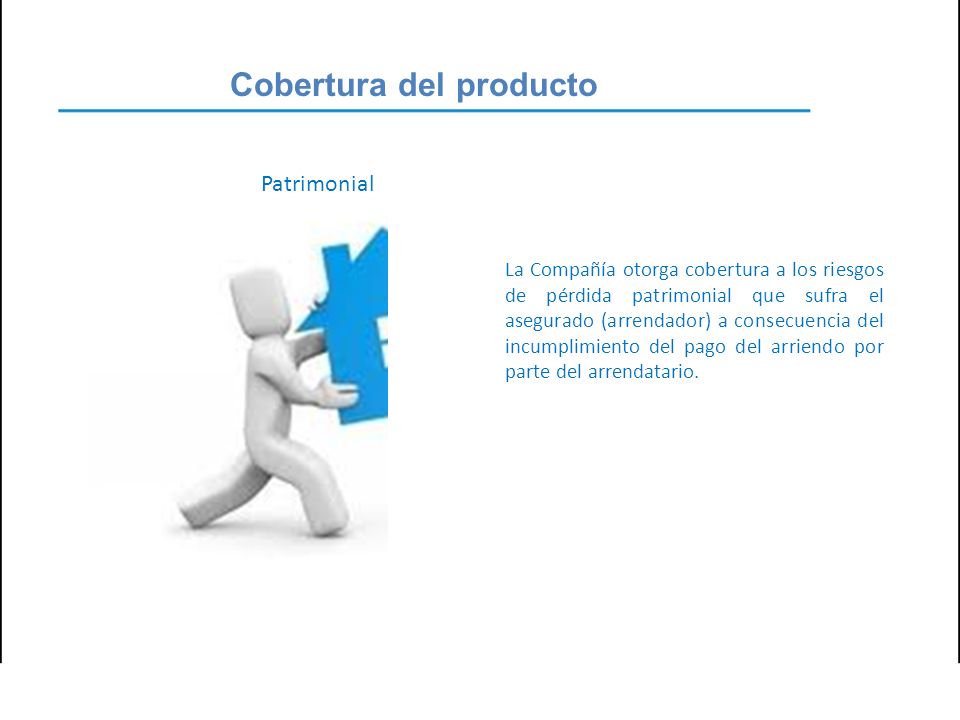 Cobertura del producto

Patrimonial

La Compañía otorga cobertura a los riesgos de pérdida patrimonial que sufra el asegurado (arrendador) a consecuencia del incumplimiento del pago del arriendo por parte del arrendatario.